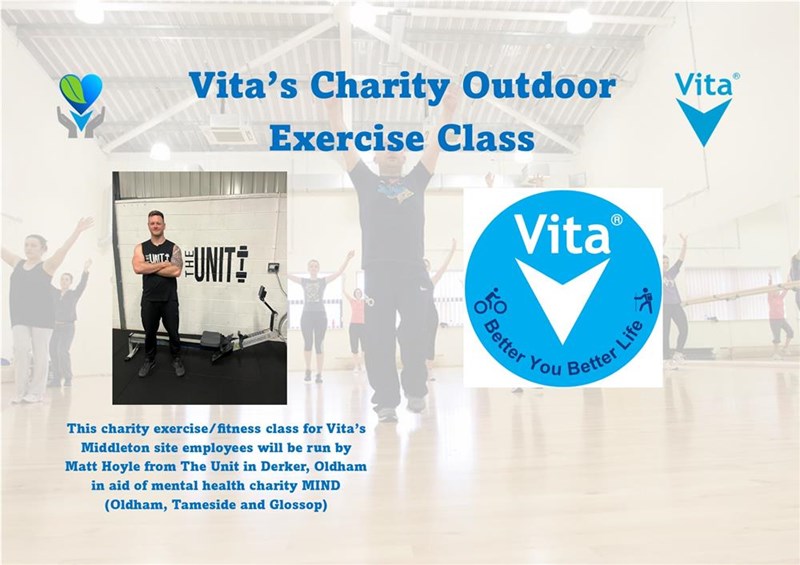 Vita's Charity Outdoor Exercise Class

Vita®

THE UNIT

THE UNIT

Vita®

Better You Better Life

This charity exercise/fitness class for Vita's Middleton site employees will be run by Matt Hoyle from The Unit in Derker, Oldham in aid of mental health charity MIND (Oldham, Tameside and Glossop)